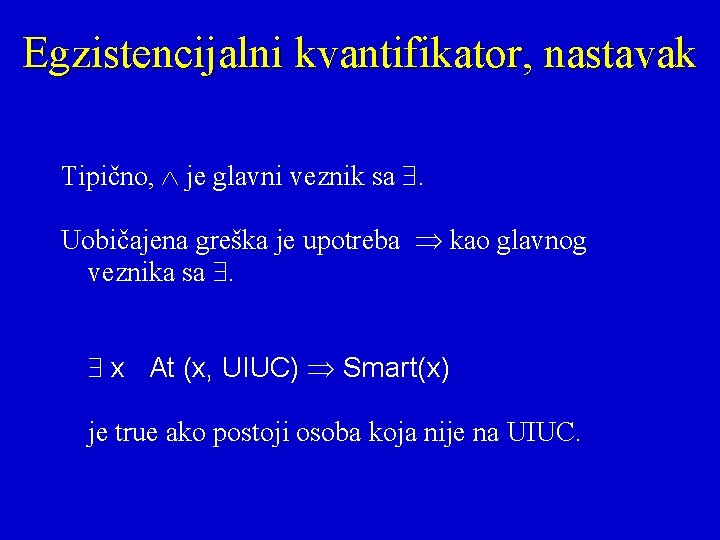 Egzistencijalni kvantifikator, nastavak

Tipično, $\wedge$ je glavni veznik sa $\exists$.

Uobičajena greška je upotreba $\Rightarrow$ kao glavnog veznika sa $\exists$.

$\exists$ x At (x, UIUC) $\Rightarrow$ Smart(x)

je true ako postoji osoba koja nije na UIUC.